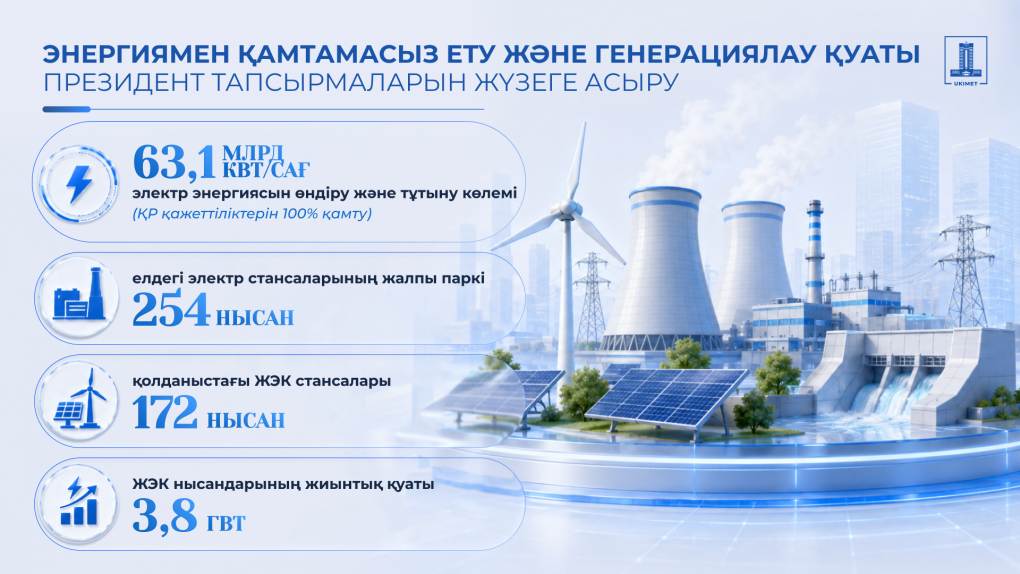 ЭНЕРГИЯМЕН ҚАМТАМАСЫЗ ЕТУ ЖӘНЕ ГЕНЕРАЦИЯЛАУ ҚУАТЫ
ПРЕЗИДЕНТ ТАПСЫРМАЛАРЫН ЖҮЗЕГЕ АСЫРУ

UKIMET

63,1 МЛРД КВТ/САҒ
электр энергиясын өндіру және тұтыну көлемі
(ҚР қажеттіліктерін 100% қамту)

елдегі электр стансаларының жалпы паркі
254 НЫСАН

қолданыстағы ЖЭК стансалары
172 НЫСАН

ЖЭК нысандарының жиынтық қуаты
3,8 ГВТ